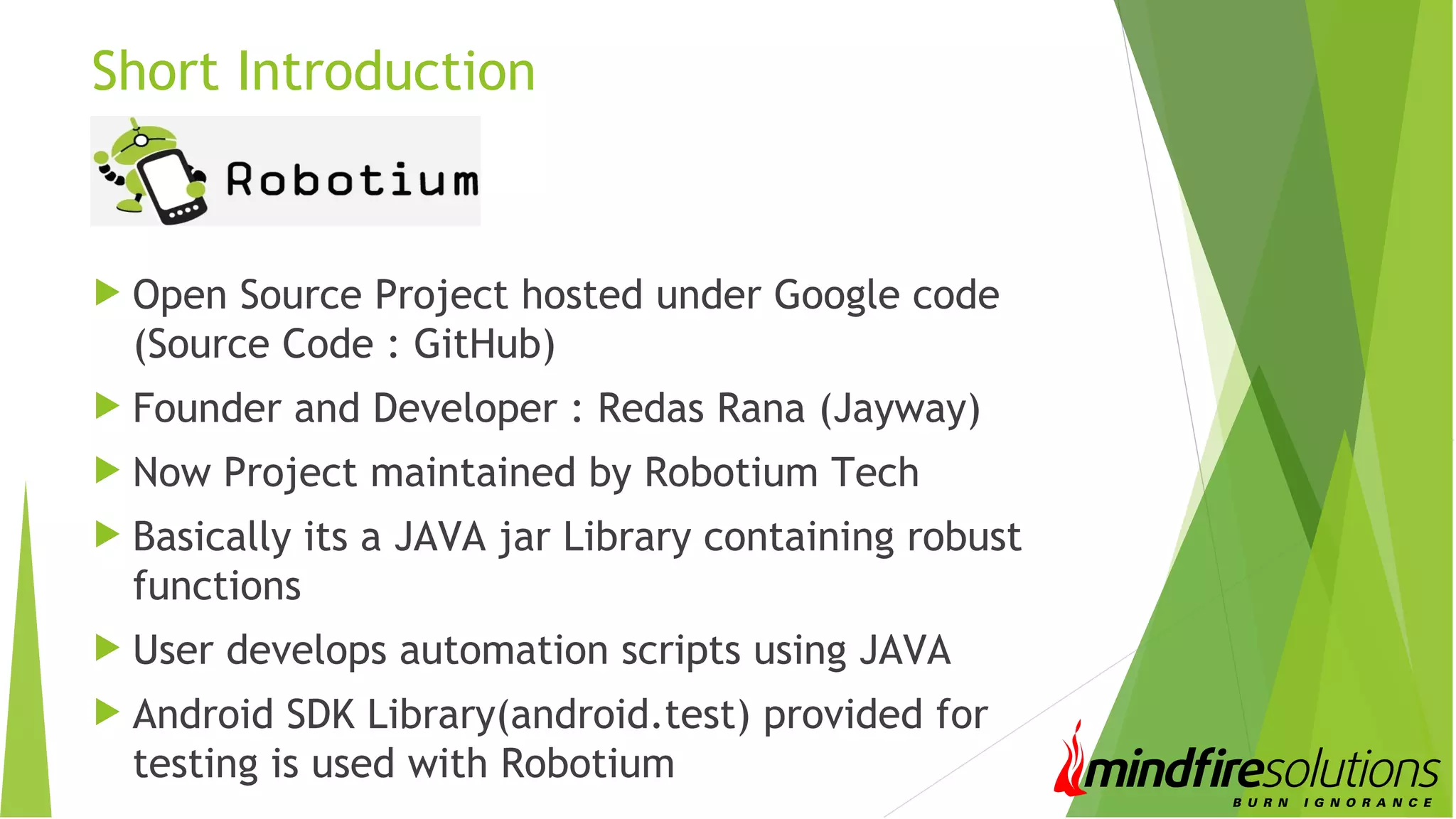 Short Introduction

Robotium

Open Source Project hosted under Google code (Source Code : GitHub)

Founder and Developer : Redas Rana (Jayway)

Now Project maintained by Robotium Tech

Basically its a JAVA jar Library containing robust functions

User develops automation scripts using JAVA

Android SDK Library(android.test) provided for testing is used with Robotium

mindfiresolutions
BURN IGNORANCE